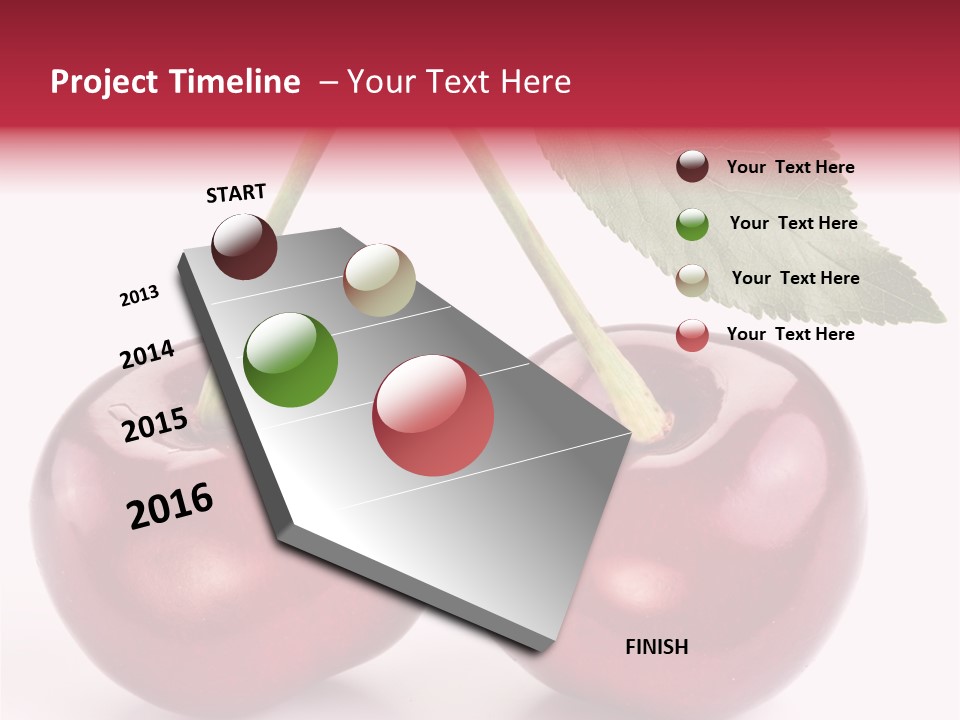 Project Timeline – Your Text Here

START

2013

2014

2015

2016

FINISH

Your Text Here

Your Text Here

Your Text Here

Your Text Here